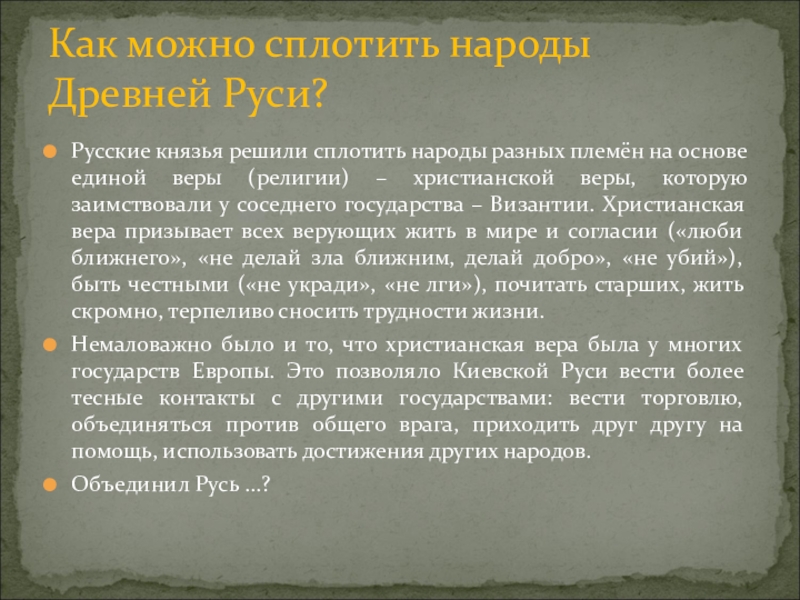 Как можно сплотить народы Древней Руси?

Русские князья решили сплотить народы разных племён на основе единой веры (религии) – христианской веры, которую заимствовали у соседнего государства – Византии. Христианская вера призывает всех верующих жить в мире и согласии («люби ближнего», «не делай зла ближним, делай добро», «не убий»), быть честными («не укради», «не лги»), почитать старших, жить скромно, терпеливо сносить трудности жизни.

Немаловажно было и то, что христианская вера была у многих государств Европы. Это позволяло Киевской Руси вести более тесные контакты с другими государствами: вести торговлю, объединяться против общего врага, приходить друг другу на помощь, использовать достижения других народов.

Объединил Русь …?